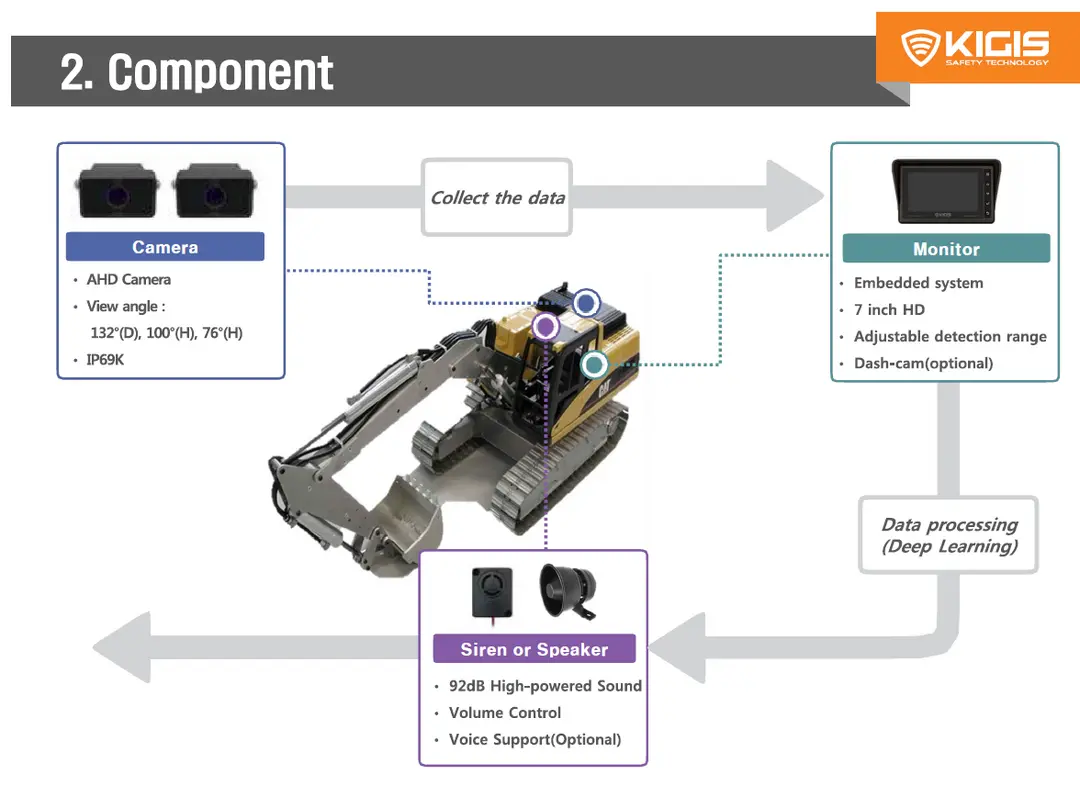 2. Component

KIGIS
SAFETY TECHNOLOGY

Camera
• AHD Camera
• View angle :
132°(D), 100°(H), 76°(H)
• IP69K

Collect the data

Monitor
• Embedded system
• 7 inch HD
• Adjustable detection range
• Dash-cam(optional)

CAT

Data processing
(Deep Learning)

Siren or Speaker
• 92dB High-powered Sound
• Volume Control
• Voice Support(Optional)